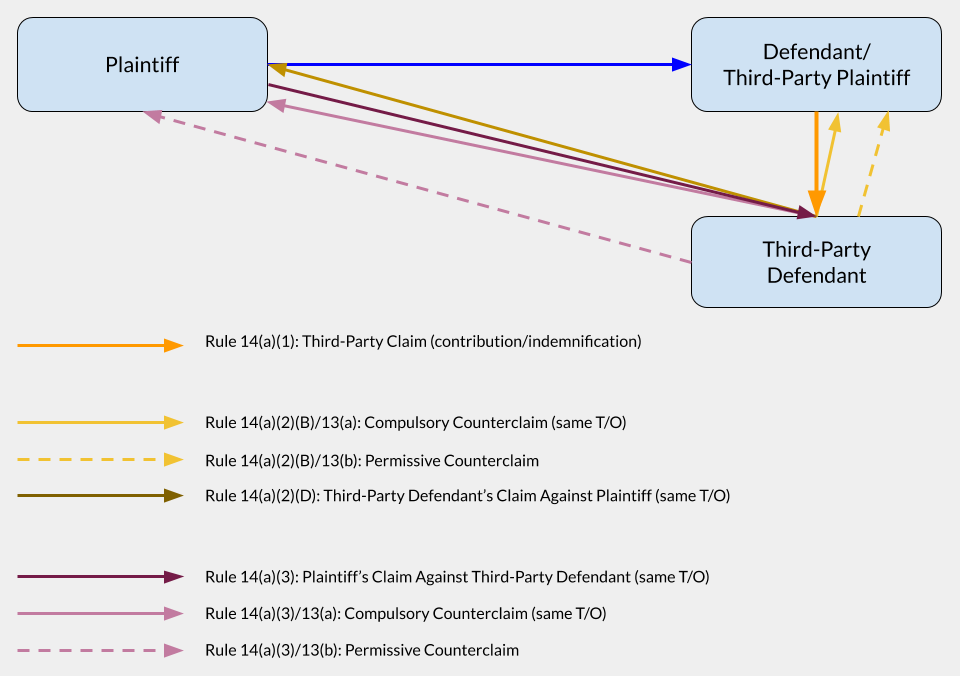 Plaintiff

Defendant/
Third-Party Plaintiff

Third-Party
Defendant

Rule 14(a)(1): Third-Party Claim (contribution/indemnification)

Rule 14(a)(2)(B)/13(a): Compulsory Counterclaim (same T/O)

Rule 14(a)(2)(B)/13(b): Permissive Counterclaim

Rule 14(a)(2)(D): Third-Party Defendant's Claim Against Plaintiff (same T/O)

Rule 14(a)(3): Plaintiff's Claim Against Third-Party Defendant (same T/O)

Rule 14(a)(3)/13(a): Compulsory Counterclaim (same T/O)

Rule 14(a)(3)/13(b): Permissive Counterclaim